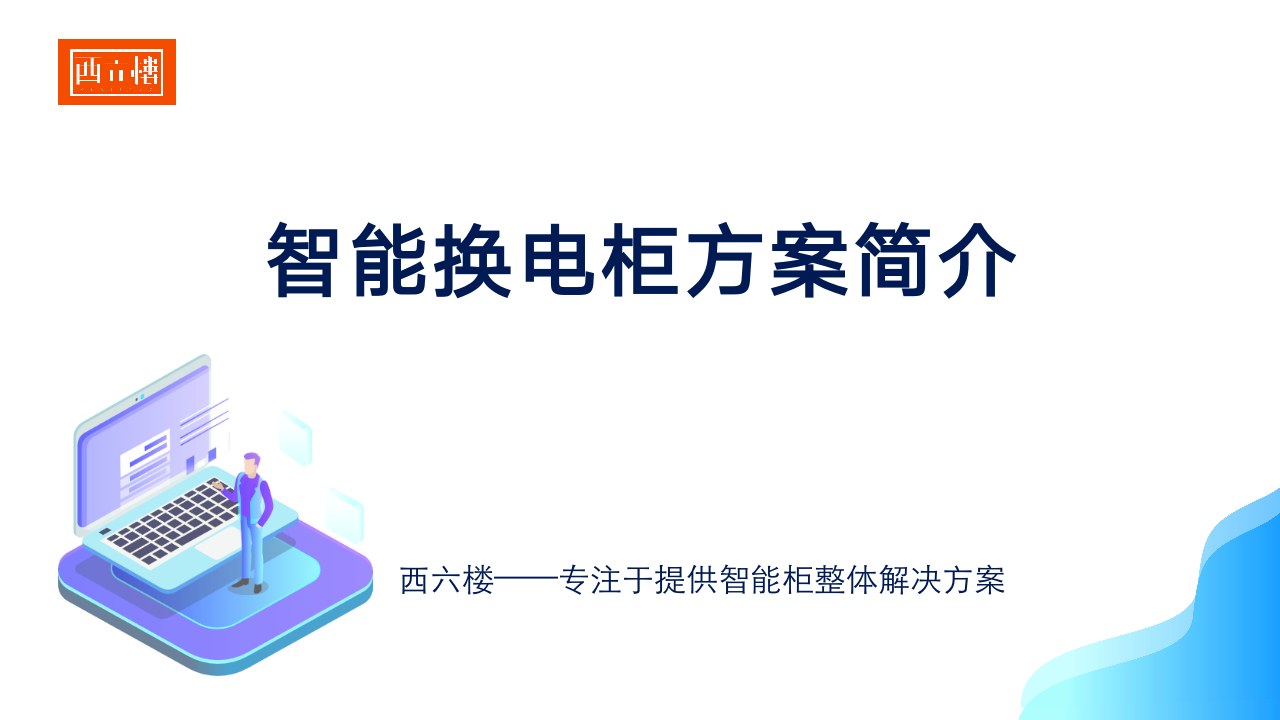 西六楼

智能换电柜方案简介

西六楼——专注于提供智能柜整体解决方案